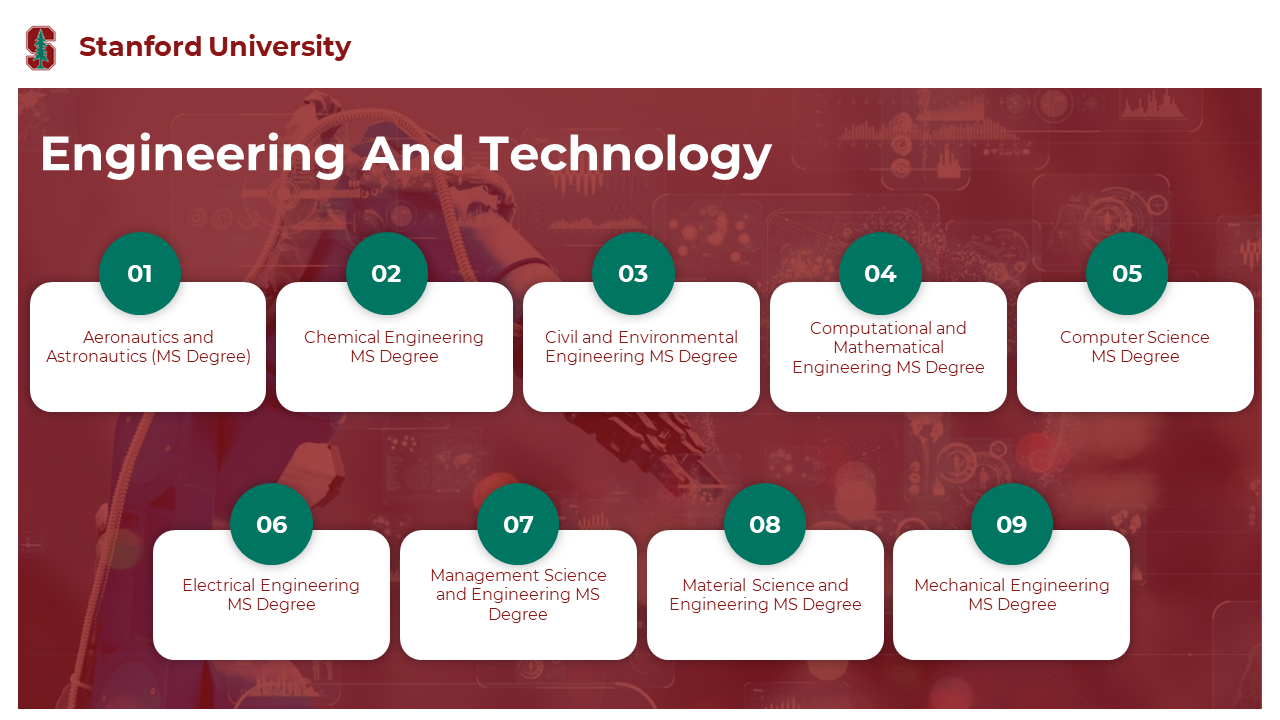 Stanford University

Engineering And Technology

01
Aeronautics and Astronautics (MS Degree)

02
Chemical Engineering MS Degree

03
Civil and Environmental Engineering MS Degree

04
Computational and Mathematical Engineering MS Degree

05
Computer Science MS Degree

06
Electrical Engineering MS Degree

07
Management Science and Engineering MS Degree

08
Material Science and Engineering MS Degree

09
Mechanical Engineering MS Degree